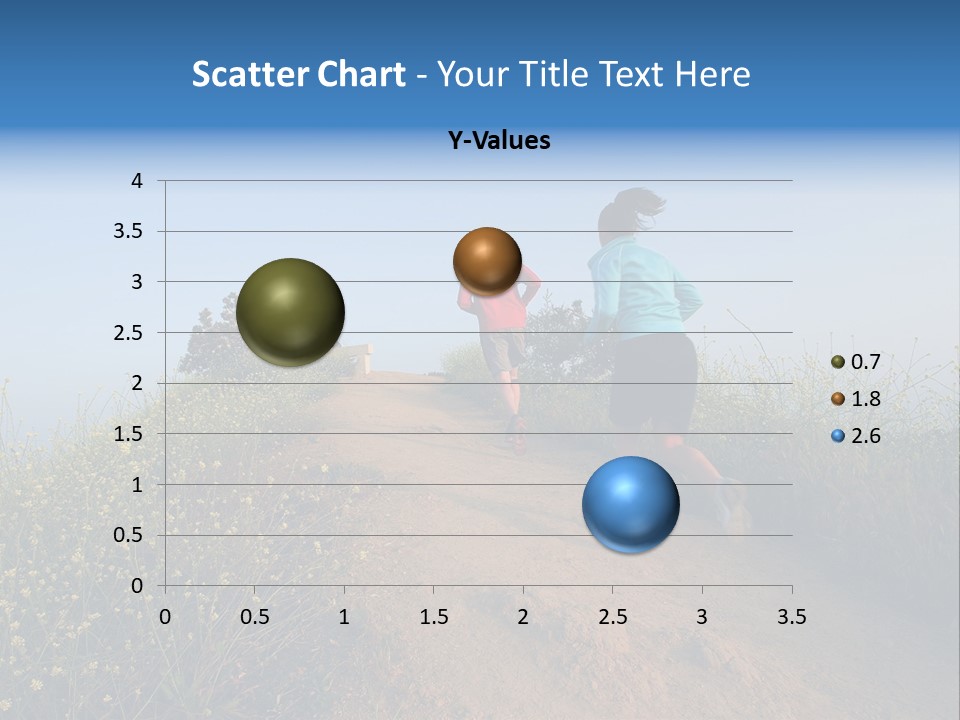 Scatter Chart - Your Title Text Here

Y-Values

4
3.5
3
2.5
2
1.5
1
0.5
0

0 0.5 1 1.5 2 2.5 3 3.5

0.7
1.8
2.6